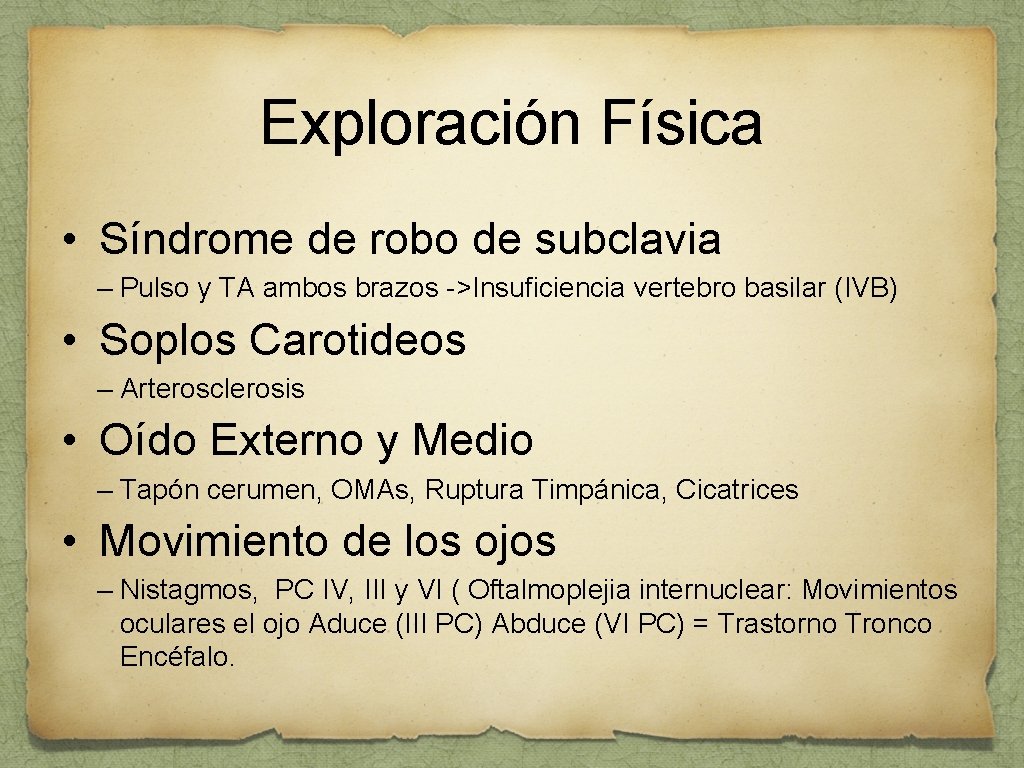 Exploración Física

• Síndrome de robo de subclavia
– Pulso y TA ambos brazos ->Insuficiencia vertebro basilar (IVB)

• Soplos Carotideos
– Arterosclerosis

• Oído Externo y Medio
– Tapón cerumen, OMAs, Ruptura Timpánica, Cicatrices

• Movimiento de los ojos
– Nistagmos, PC IV, III y VI ( Oftalmoplejia internuclear: Movimientos oculares el ojo Aduce (III PC) Abduce (VI PC) = Trastorno Tronco Encéfalo.